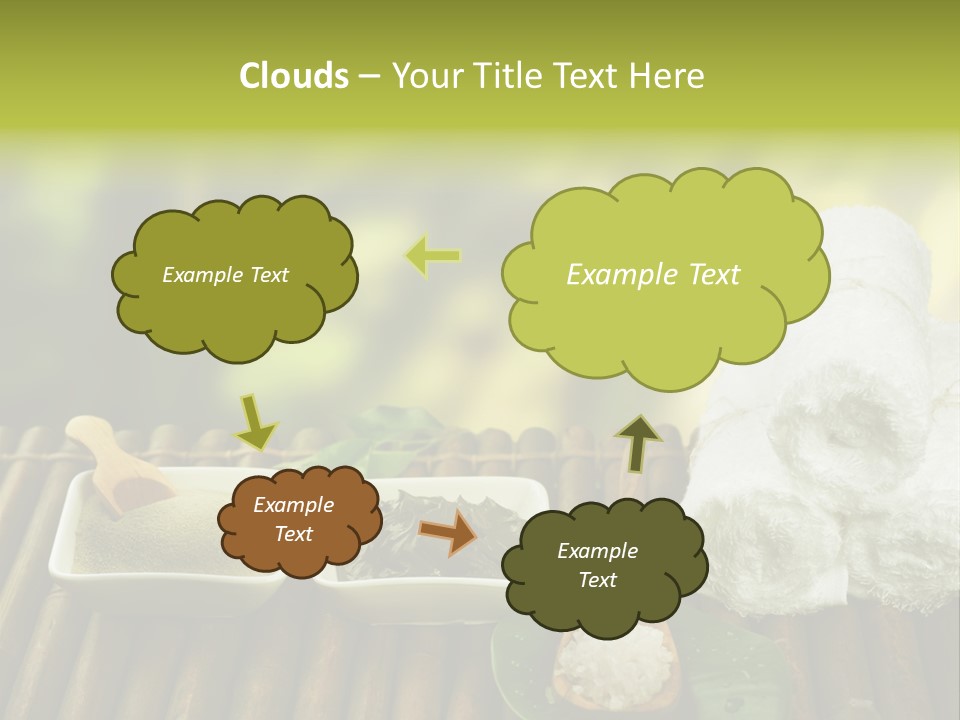 Clouds – Your Title Text Here

Example Text

Example Text

Example Text

Example Text